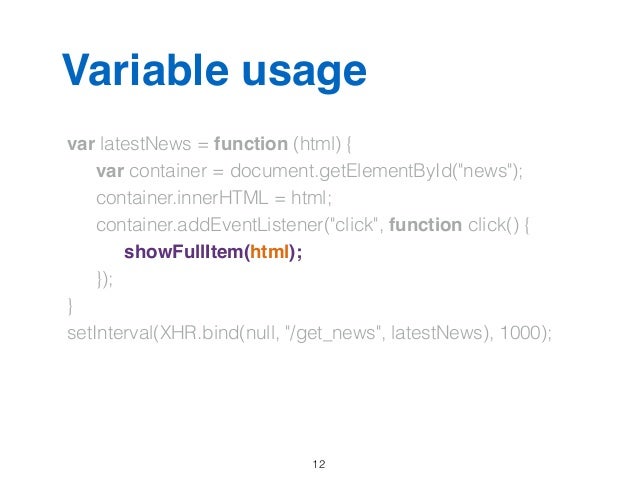 Variable usage

var latestNews = function (html) {
    var container = document.getElementById("news");
    container.innerHTML = html;
    container.addEventListener("click", function click() {
        showFullItem(html);
    });
}
setInterval(XHR.bind(null, "/get_news", latestNews), 1000);

12